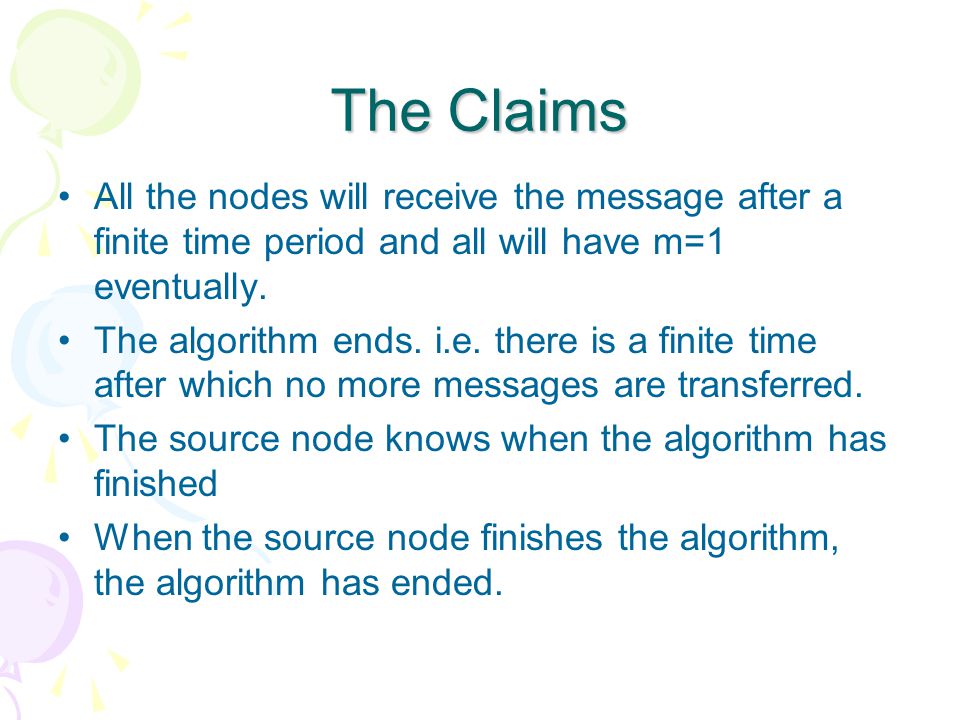 The Claims

• All the nodes will receive the message after a finite time period and all will have m=1 eventually.
• The algorithm ends. i.e. there is a finite time after which no more messages are transferred.
• The source node knows when the algorithm has finished
• When the source node finishes the algorithm, the algorithm has ended.